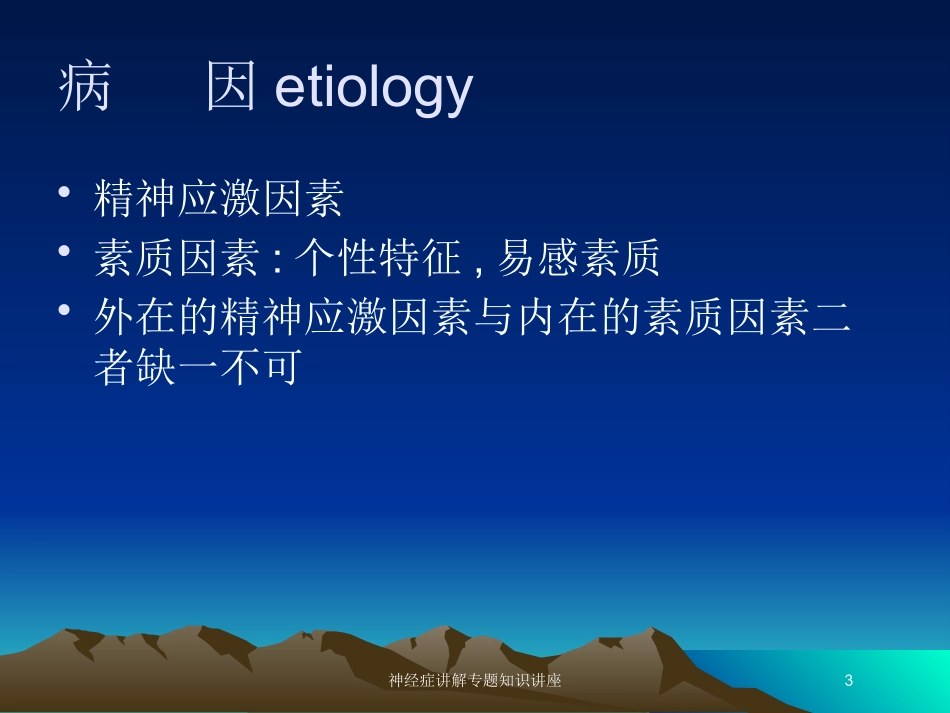 病　　因 etiology

• 精神应激因素
• 素质因素 : 个性特征 , 易感素质
• 外在的精神应激因素与内在的素质因素二者缺一不可

神经症讲解专题知识讲座

3